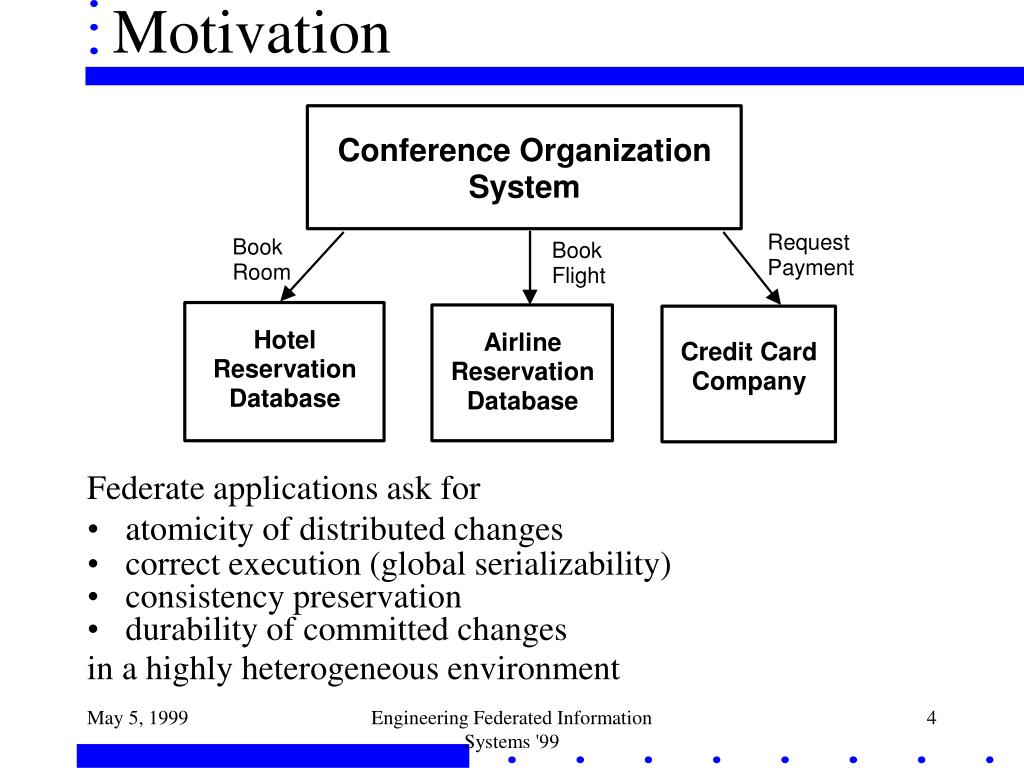 Motivation

Conference Organization System

Book Room

Book Flight

Request Payment

Hotel Reservation Database

Airline Reservation Database

Credit Card Company

Federate applications ask for
• atomicity of distributed changes
• correct execution (global serializability)
• consistency preservation
• durability of committed changes
in a highly heterogeneous environment

May 5, 1999

Engineering Federated Information Systems '99

4